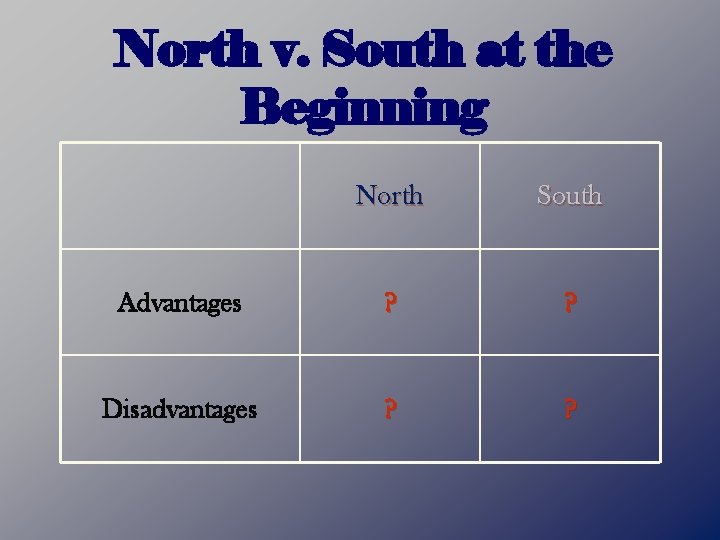 North v. South at the Beginning

| | North | South |
|---|---|---|
| Advantages | ? | ? |
| Disadvantages | ? | ? |